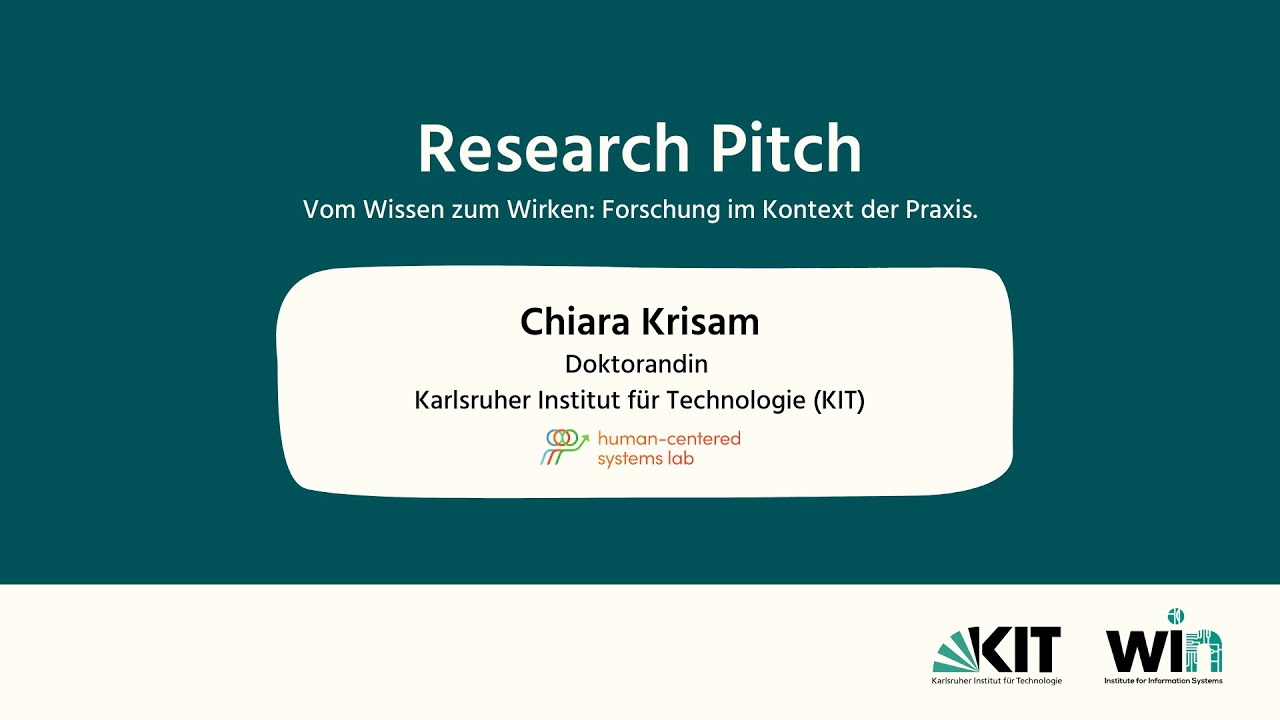 Research Pitch
Vom Wissen zum Wirken: Forschung im Kontext der Praxis.

Chiara Krisam
Doktorandin
Karlsruher Institut für Technologie (KIT)

human-centered systems lab

KIT
Karlsruher Institut für Technologie

WIN
Institute for Information Systems